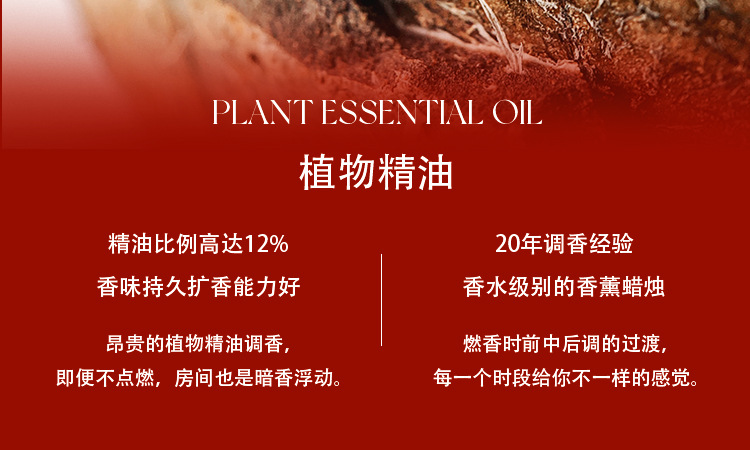 PLANT ESSENTIAL OIL

植物精油

精油比例高达12%

香味持久扩香能力好

昂贵的植物精油调香，
即便不点燃，房间也是暗香浮动。

20年调香经验

香水级别的香薰蜡烛

燃香时前中后调的过渡，
每一个时段给你不一样的感觉。